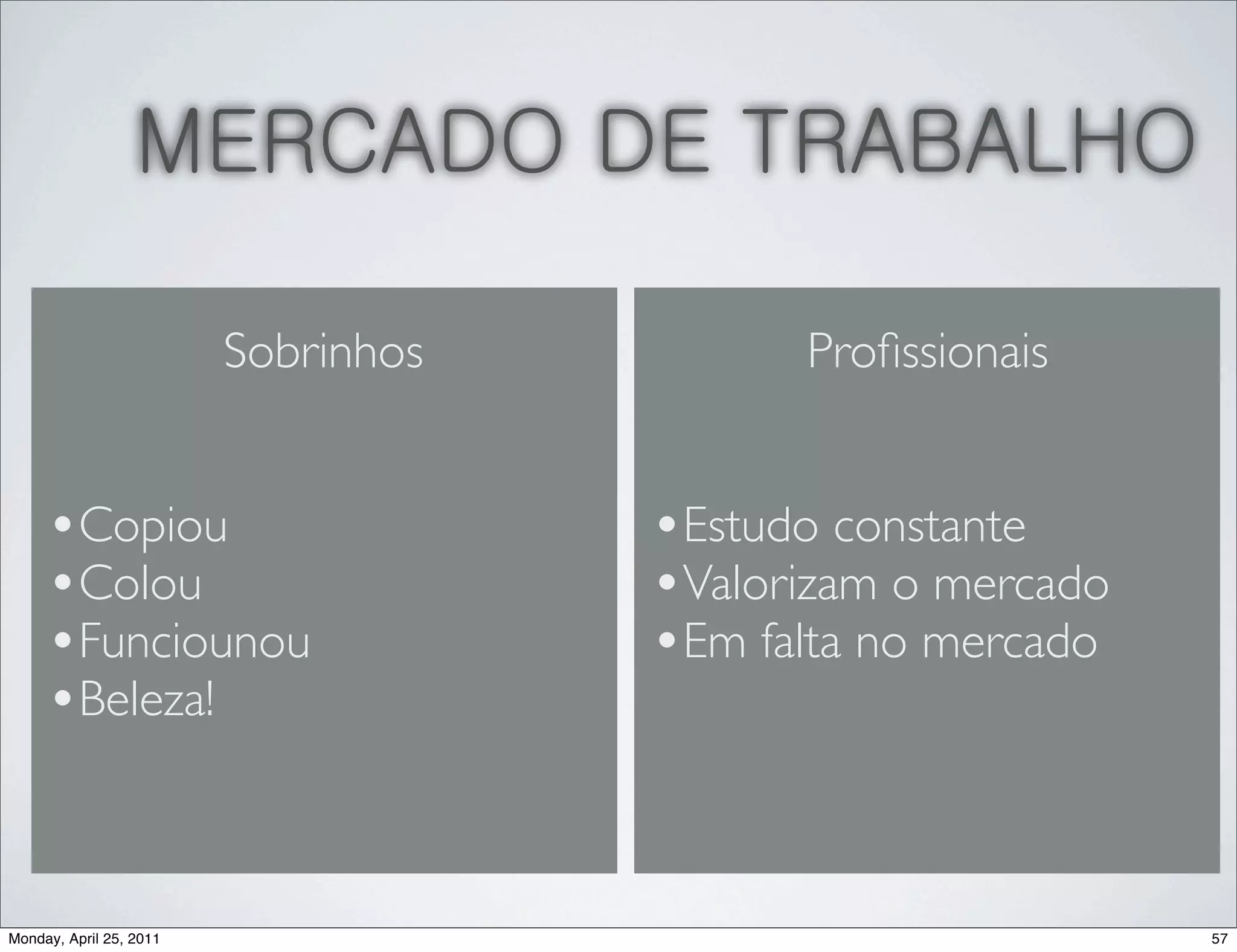 MERCADO DE TRABALHO

Sobrinhos

• Copiou
• Colou
• Funciounou
• Beleza!

Profissionais

• Estudo constante
• Valorizam o mercado
• Em falta no mercado

Monday, April 25, 2011

57